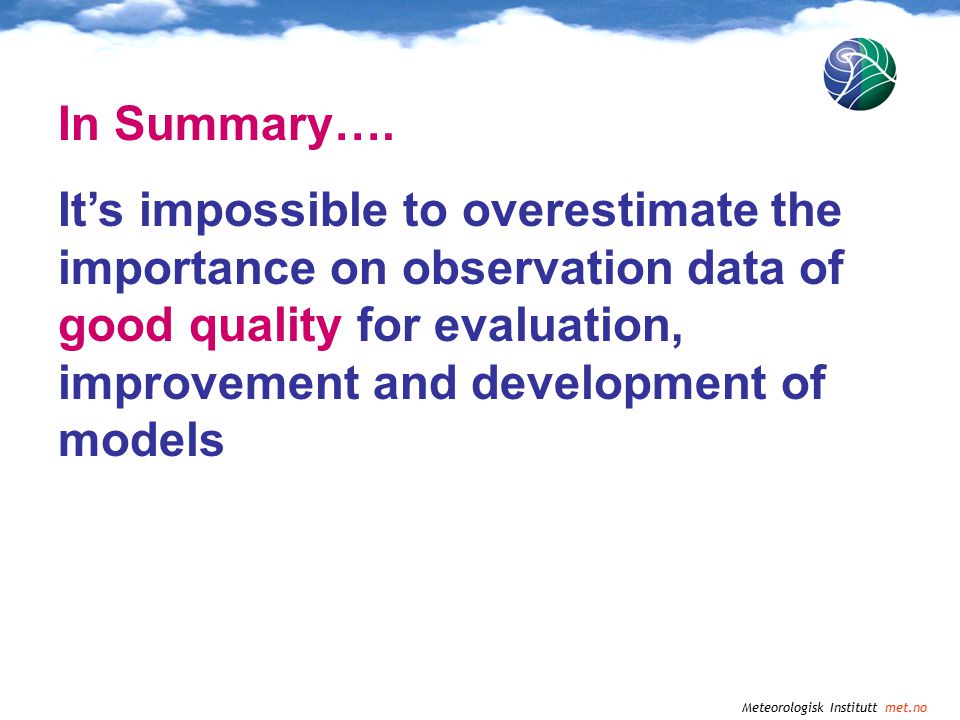 In Summary….

It’s impossible to overestimate the importance on observation data of good quality for evaluation, improvement and development of models

Meteorologisk Institutt met.no